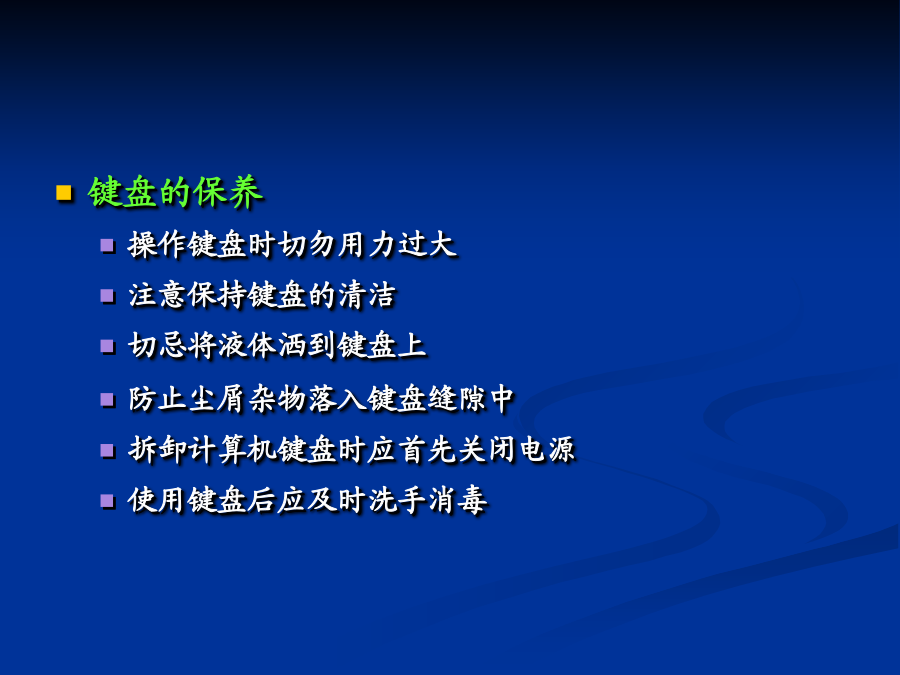 键盘的保养

操作键盘时切勿用力过大

注意保持键盘的清洁

切忌将液体洒到键盘上

防止尘屑杂物落入键盘缝隙中

拆卸计算机键盘时应首先关闭电源

使用键盘后应及时洗手消毒